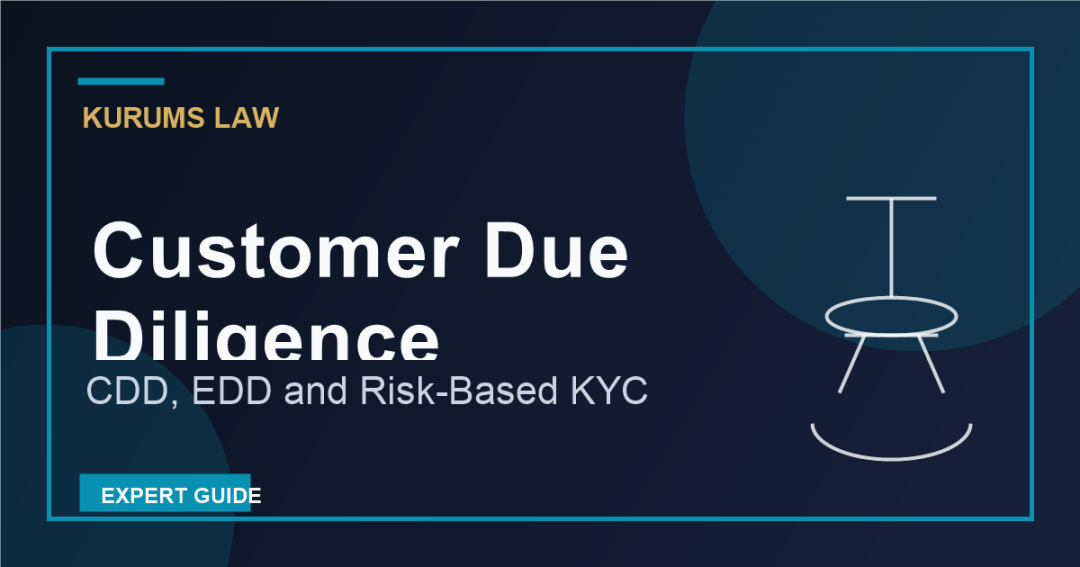 KURUMS LAW

Customer Due Diligence

CDD, EDD and Risk-Based KYC

EXPERT GUIDE